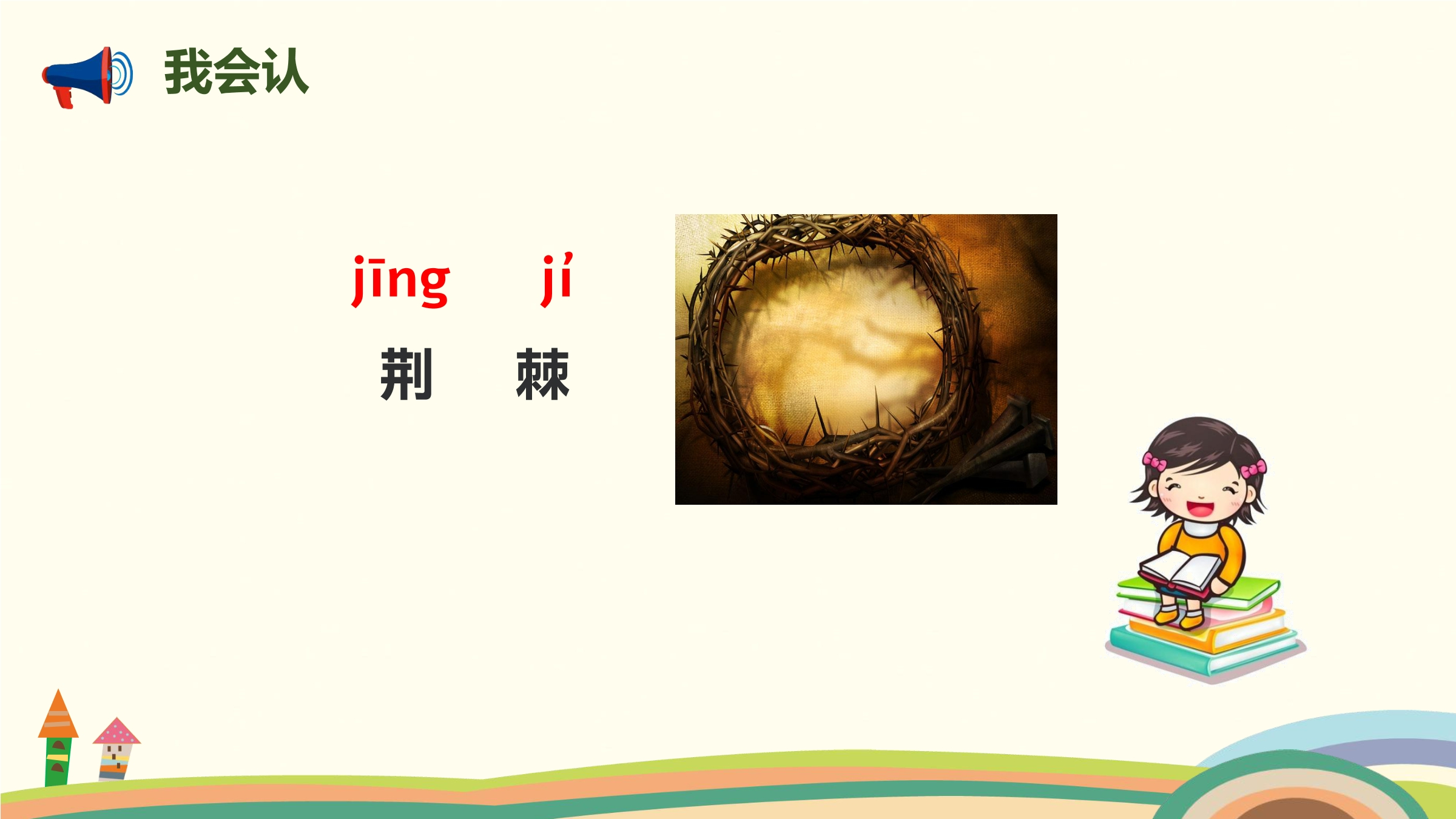 我会认

jīng jí
荆 棘